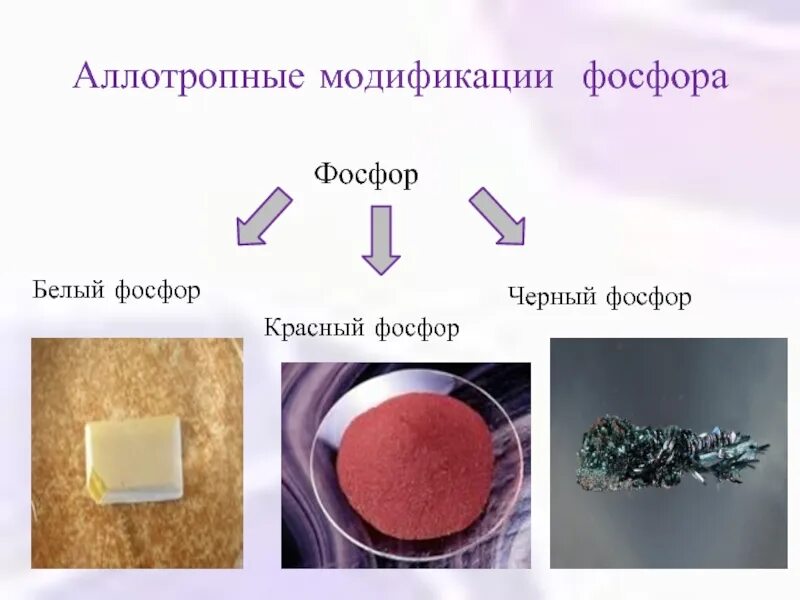 Аллотропные модификации фосфора

Фосфор

Белый фосфор

Красный фосфор

Черный фосфор